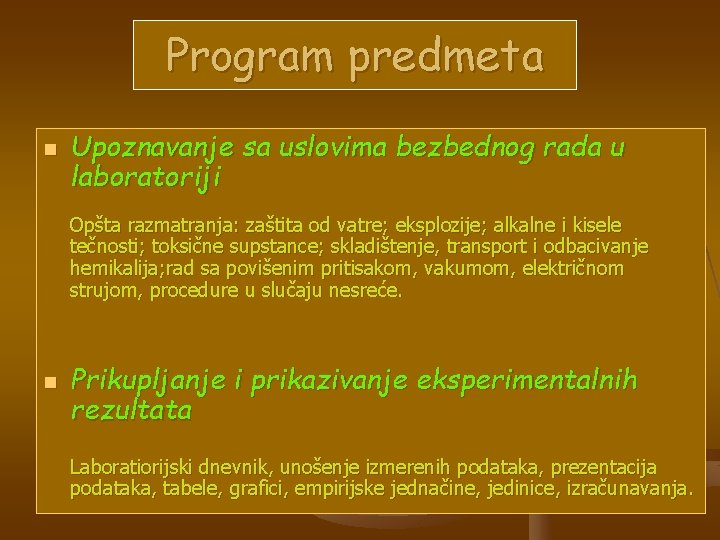 Program predmeta

Upoznavanje sa uslovima bezbednog rada u laboratoriji

Opšta razmatranja: zaštita od vatre; eksplozije; alkalne i kisele tečnosti; toksične supstance; skladištenje, transport i odbacivanje hemikalija;rad sa povišenim pritisakom, vakumom, električnom strujom, procedure u slučaju nesreće.

Prikupljanje i prikazivanje eksperimentalnih rezultata

Laboratiorijski dnevnik, unošenje izmerenih podataka, prezentacija podataka, tabele, grafici, empirijske jednačine, jedinice, izračunavanja.